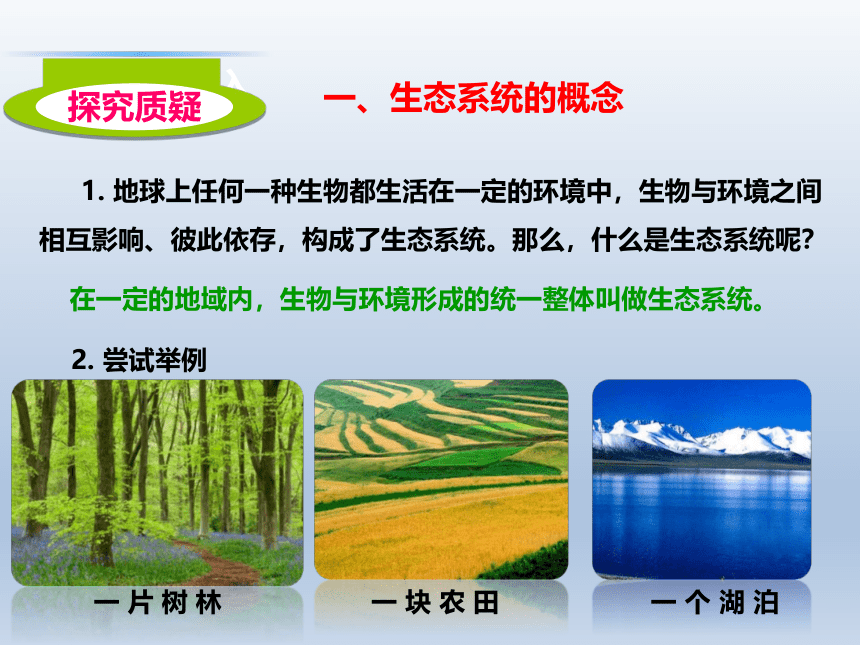 探究质疑

一、生态系统的概念

1. 地球上任何一种生物都生活在一定的环境中，生物与环境之间相互影响、彼此依存，构成了生态系统。那么，什么是生态系统呢？

在一定的地域内，生物与环境形成的统一整体叫做生态系统。

2. 尝试举例

一片树林

一块农田

一个湖泊